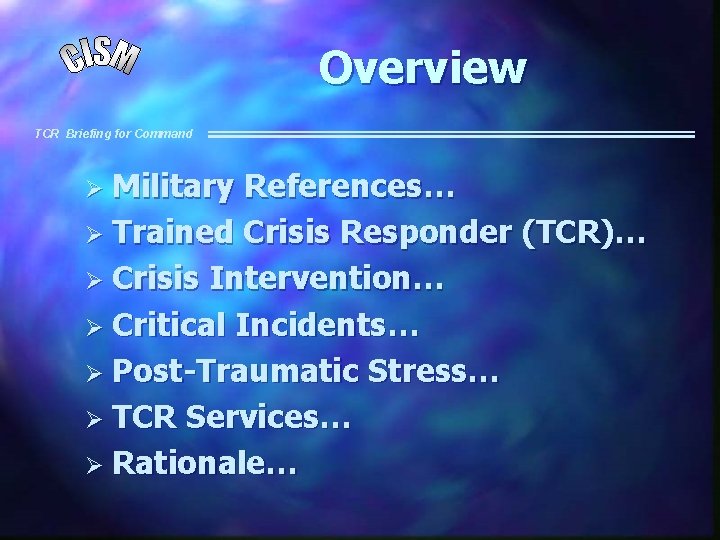 CISM

Overview

TCR Briefing for Command

➢ Military References…
➢ Trained Crisis Responder (TCR)…
➢ Crisis Intervention…
➢ Critical Incidents…
➢ Post-Traumatic Stress…
➢ TCR Services…
➢ Rationale…